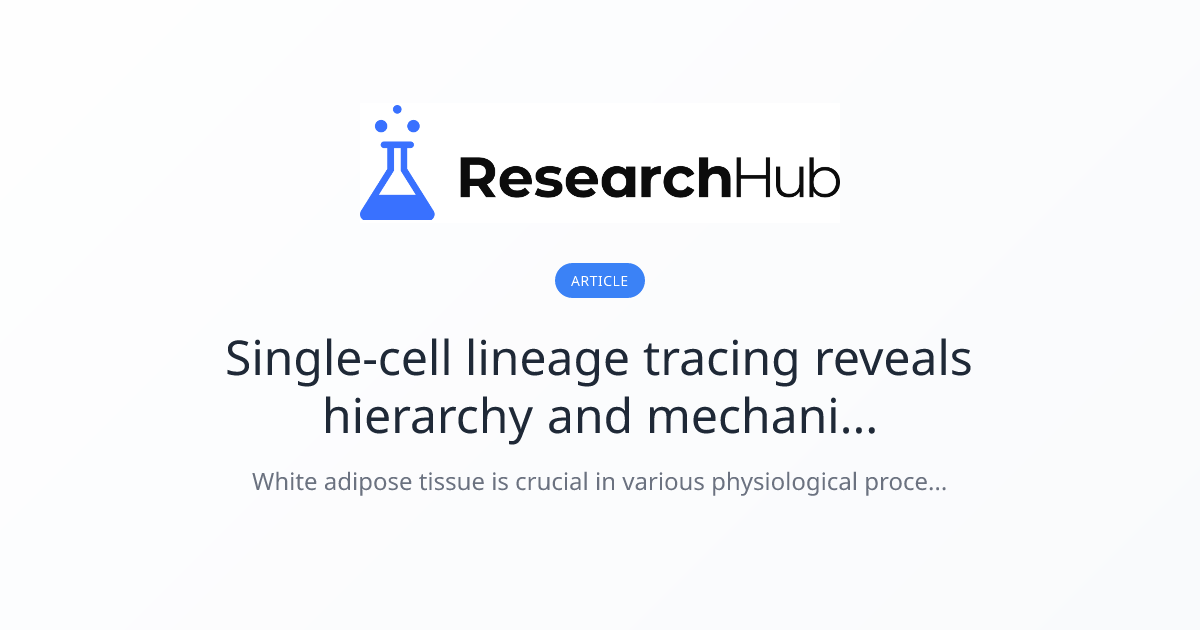 ResearchHub

ARTICLE

Single-cell lineage tracing reveals hierarchy and mechani...

White adipose tissue is crucial in various physiological proce...